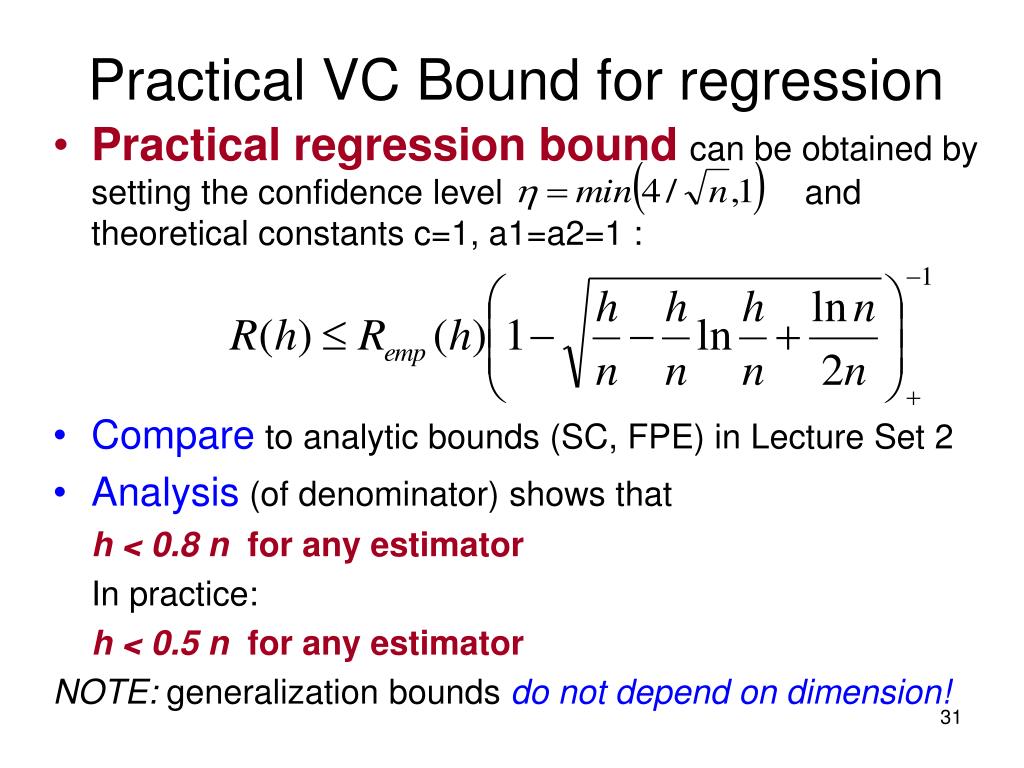 Practical VC Bound for regression

• Practical regression bound can be obtained by setting the confidence level $\eta = min\left(4/\sqrt{n},1\right)$ and theoretical constants c=1, a1=a2=1 :

$R(h) \le R_{emp}(h)\left(1-\sqrt{\frac{h}{n}-\frac{h}{n}\ln\frac{h}{n}+\frac{\ln n}{2n}}\right)_{+}^{-1}$

• Compare to analytic bounds (SC, FPE) in Lecture Set 2

• Analysis (of denominator) shows that

h < 0.8 n for any estimator

In practice:

h < 0.5 n for any estimator

NOTE: generalization bounds do not depend on dimension!

31